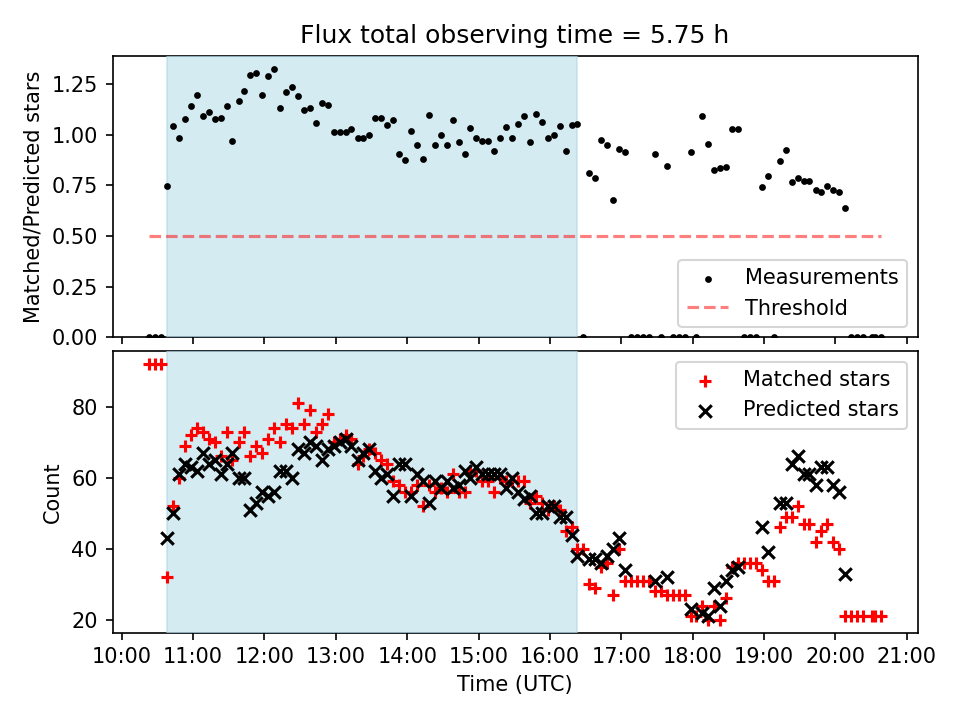 Flux total observing time = 5.75 h

Matched/Predicted stars

1.25
1.00
0.75
0.50
0.25
0.00

Measurements
Threshold

Count

80
60
40
20

Matched stars
Predicted stars

10:00 11:00 12:00 13:00 14:00 15:00 16:00 17:00 18:00 19:00 20:00 21:00

Time (UTC)